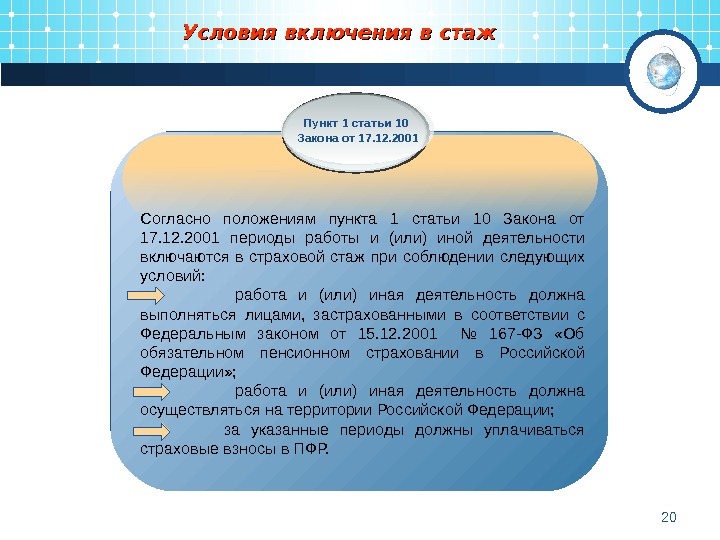 Условия включения в стаж

Пункт 1 статьи 10 Закона от 17.12.2001

Согласно положениям пункта 1 статьи 10 Закона от 17.12.2001 периоды работы и (или) иной деятельности включаются в страховой стаж при соблюдении следующих условий:

работа и (или) иная деятельность должна выполняться лицами, застрахованными в соответствии с Федеральным законом от 15.12.2001 № 167-ФЗ «Об обязательном пенсионном страховании в Российской Федерации»;

работа и (или) иная деятельность должна осуществляться на территории Российской Федерации;

за указанные периоды должны уплачиваться страховые взносы в ПФР.

20